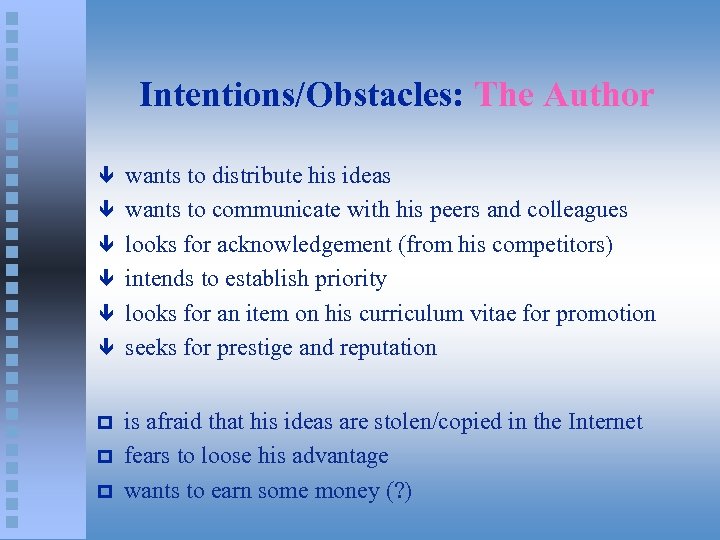 Intentions/Obstacles: The Author

wants to distribute his ideas
wants to communicate with his peers and colleagues
looks for acknowledgement (from his competitors)
intends to establish priority
looks for an item on his curriculum vitae for promotion
seeks for prestige and reputation

is afraid that his ideas are stolen/copied in the Internet
fears to loose his advantage
wants to earn some money (?)